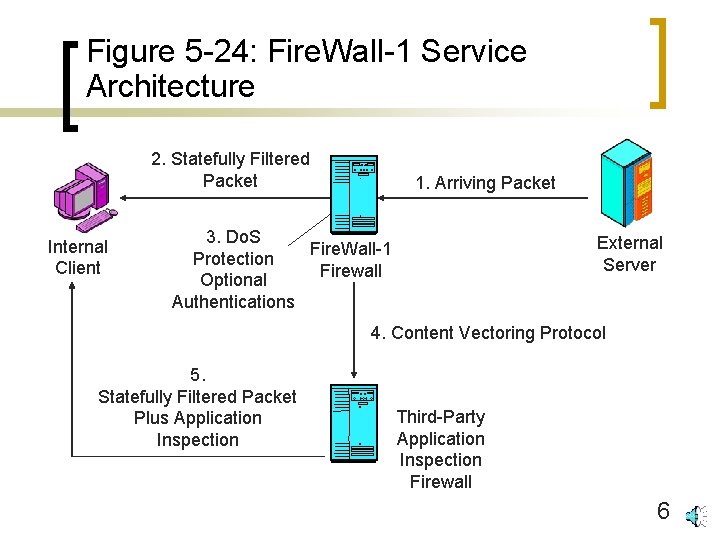 Figure 5-24: FireWall-1 Service Architecture

2. Statefully Filtered Packet

1. Arriving Packet

Internal Client

3. DoS Protection Optional Authentications

FireWall-1 Firewall

External Server

4. Content Vectoring Protocol

5. Statefully Filtered Packet Plus Application Inspection

Third-Party Application Inspection Firewall

6